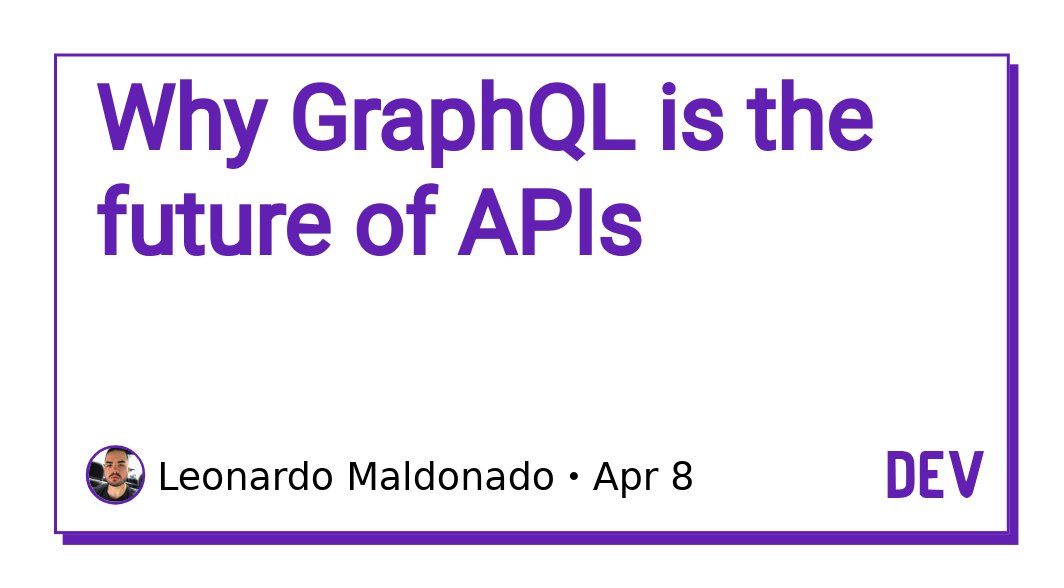 Why GraphQL is the future of APIs

Leonardo Maldonado • Apr 8

DEV